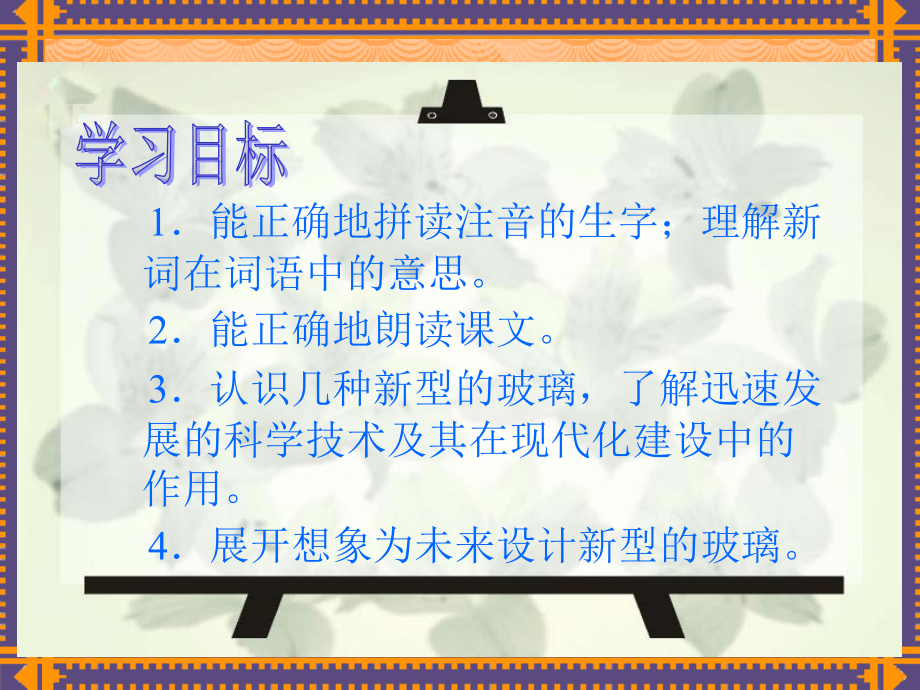 学习目标

1．能正确地拼读注音的生字；理解新词在词语中的意思。

2．能正确地朗读课文。

3．认识几种新型的玻璃，了解迅速发展的科学技术及其在现代化建设中的作用。

4．展开想象为未来设计新型的玻璃。